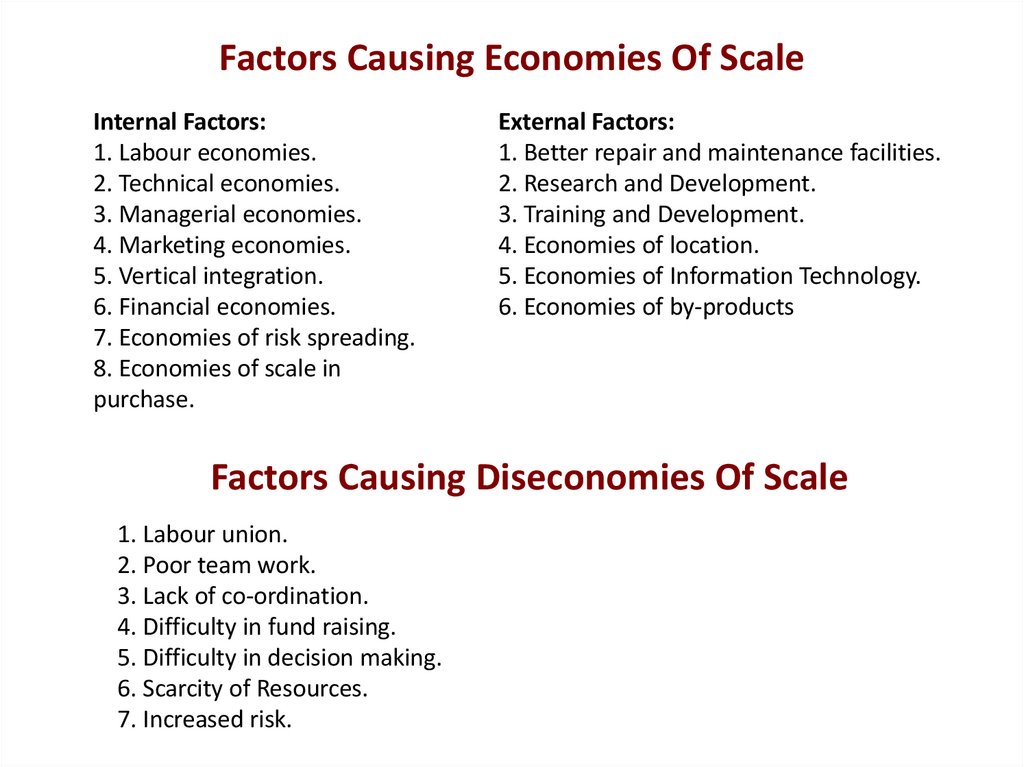 Factors Causing Economies Of Scale

Internal Factors:
1. Labour economies.
2. Technical economies.
3. Managerial economies.
4. Marketing economies.
5. Vertical integration.
6. Financial economies.
7. Economies of risk spreading.
8. Economies of scale in purchase.

External Factors:
1. Better repair and maintenance facilities.
2. Research and Development.
3. Training and Development.
4. Economies of location.
5. Economies of Information Technology.
6. Economies of by-products

Factors Causing Diseconomies Of Scale

1. Labour union.
2. Poor team work.
3. Lack of co-ordination.
4. Difficulty in fund raising.
5. Difficulty in decision making.
6. Scarcity of Resources.
7. Increased risk.